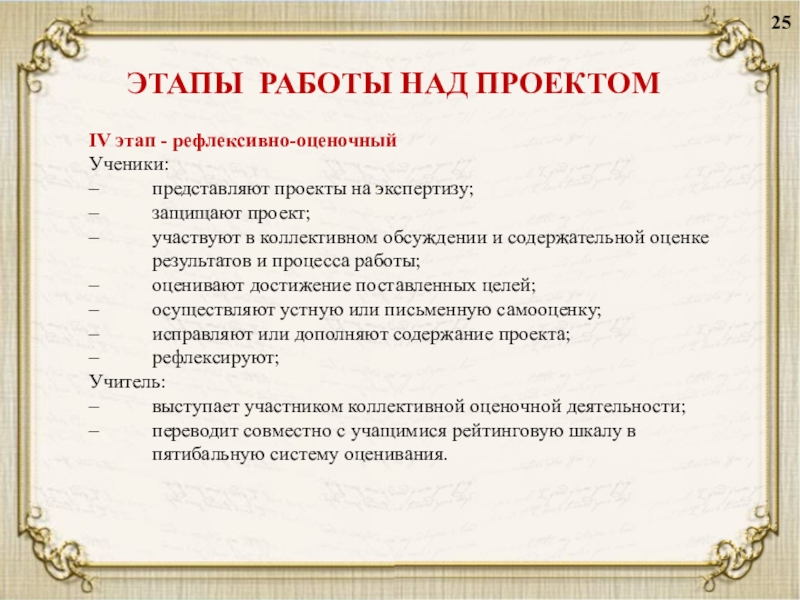 25

ЭТАПЫ РАБОТЫ НАД ПРОЕКТОМ

IV этап - рефлексивно-оценочный
Ученики:
– представляют проекты на экспертизу;
– защищают проект;
– участвуют в коллективном обсуждении и содержательной оценке результатов и процесса работы;
– оценивают достижение поставленных целей;
– осуществляют устную или письменную самооценку;
– исправляют или дополняют содержание проекта;
– рефлексируют;
Учитель:
– выступает участником коллективной оценочной деятельности;
– переводит совместно с учащимися рейтинговую шкалу в пятибальную систему оценивания.